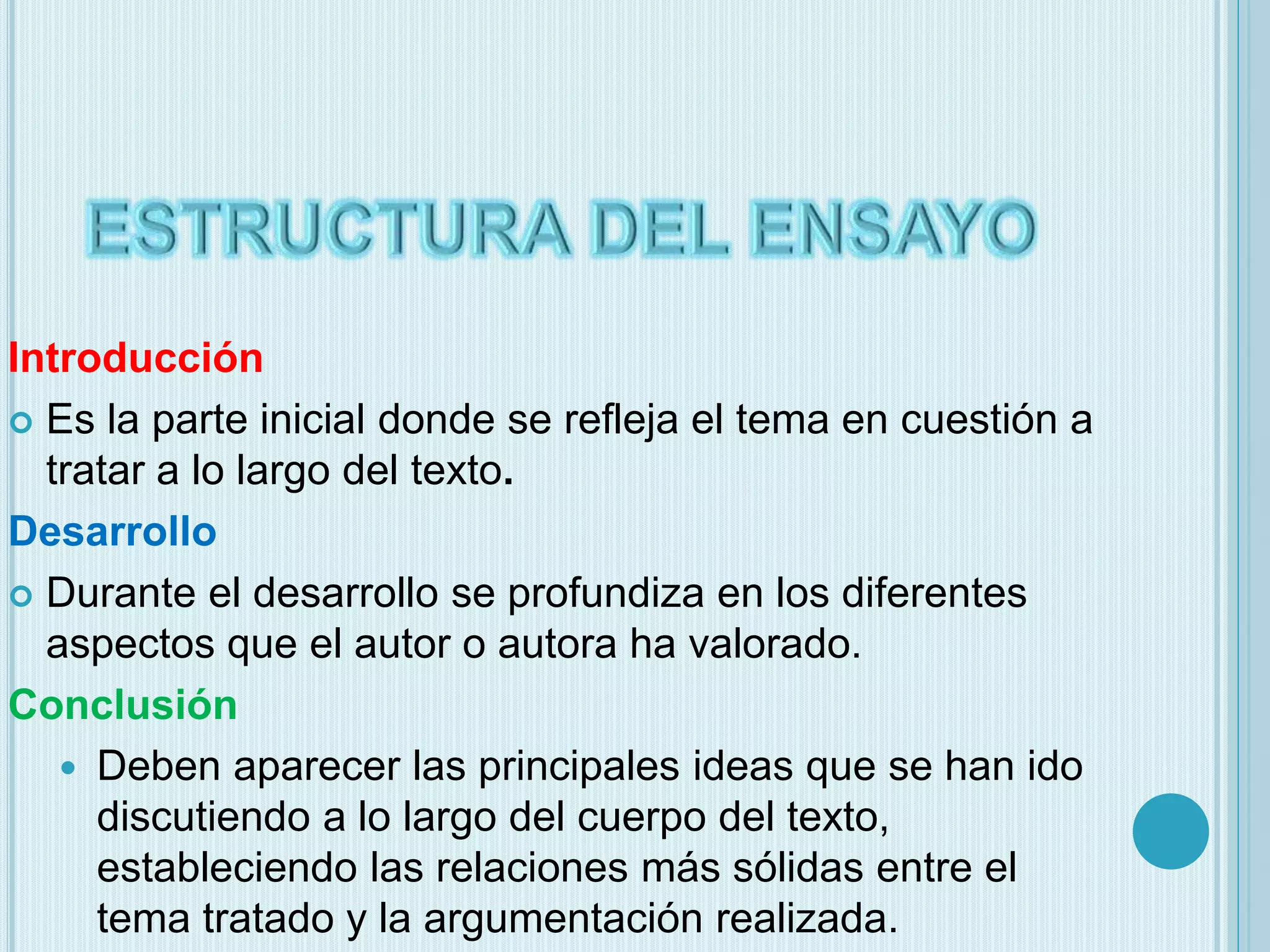 ESTRUCTURA DEL ENSAYO

Introducción

Es la parte inicial donde se refleja el tema en cuestión a tratar a lo largo del texto.

Desarrollo

Durante el desarrollo se profundiza en los diferentes aspectos que el autor o autora ha valorado.

Conclusión

Deben aparecer las principales ideas que se han ido discutiendo a lo largo del cuerpo del texto, estableciendo las relaciones más sólidas entre el tema tratado y la argumentación realizada.